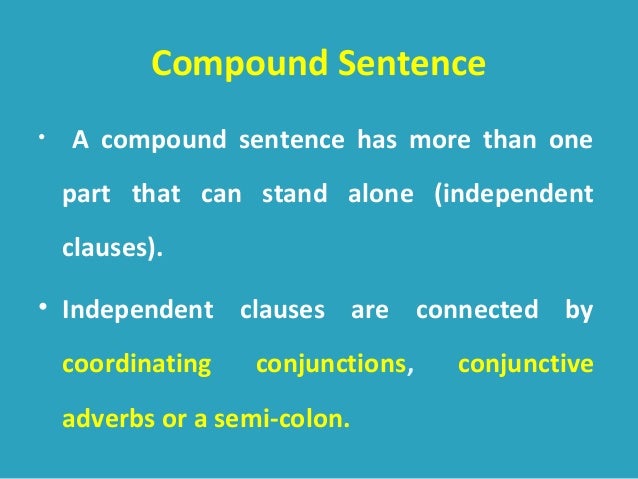 Compound Sentence

• A compound sentence has more than one part that can stand alone (independent clauses).

• Independent clauses are connected by coordinating conjunctions, conjunctive adverbs or a semi-colon.